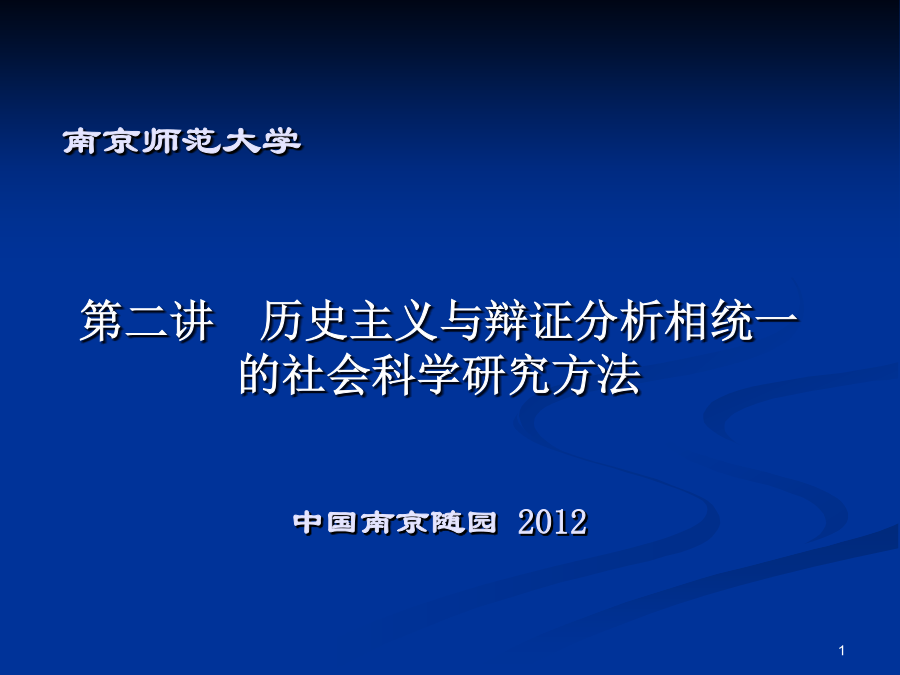 南京师范大学

第二讲　历史主义与辩证分析相统一的社会科学研究方法

中国南京随园 2012

1